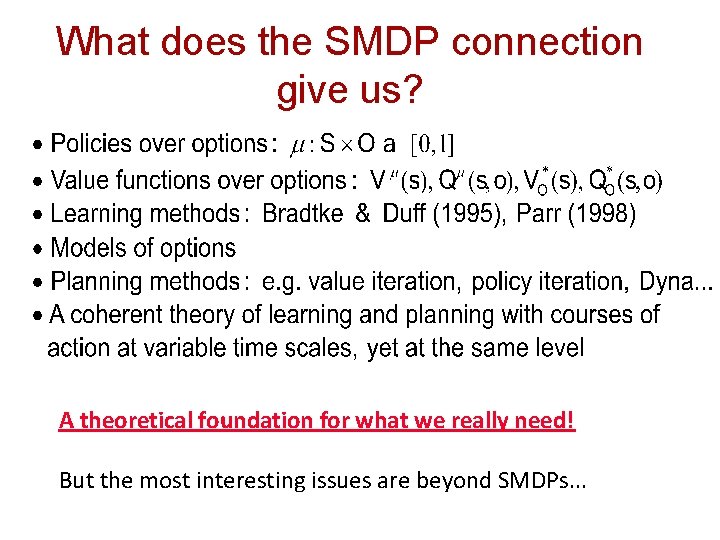 What does the SMDP connection give us?

• Policies over options: $\mu : S \times O$ a $[0,1]$
• Value functions over options: $V^{\mu}(s), Q^{\mu}(s,o), V_O^*(s), Q_O^*(s,o)$
• Learning methods: Bradtke & Duff (1995), Parr (1998)
• Models of options
• Planning methods: e.g. value iteration, policy iteration, Dyna...
• A coherent theory of learning and planning with courses of action at variable time scales, yet at the same level

A theoretical foundation for what we really need!

But the most interesting issues are beyond SMDPs...